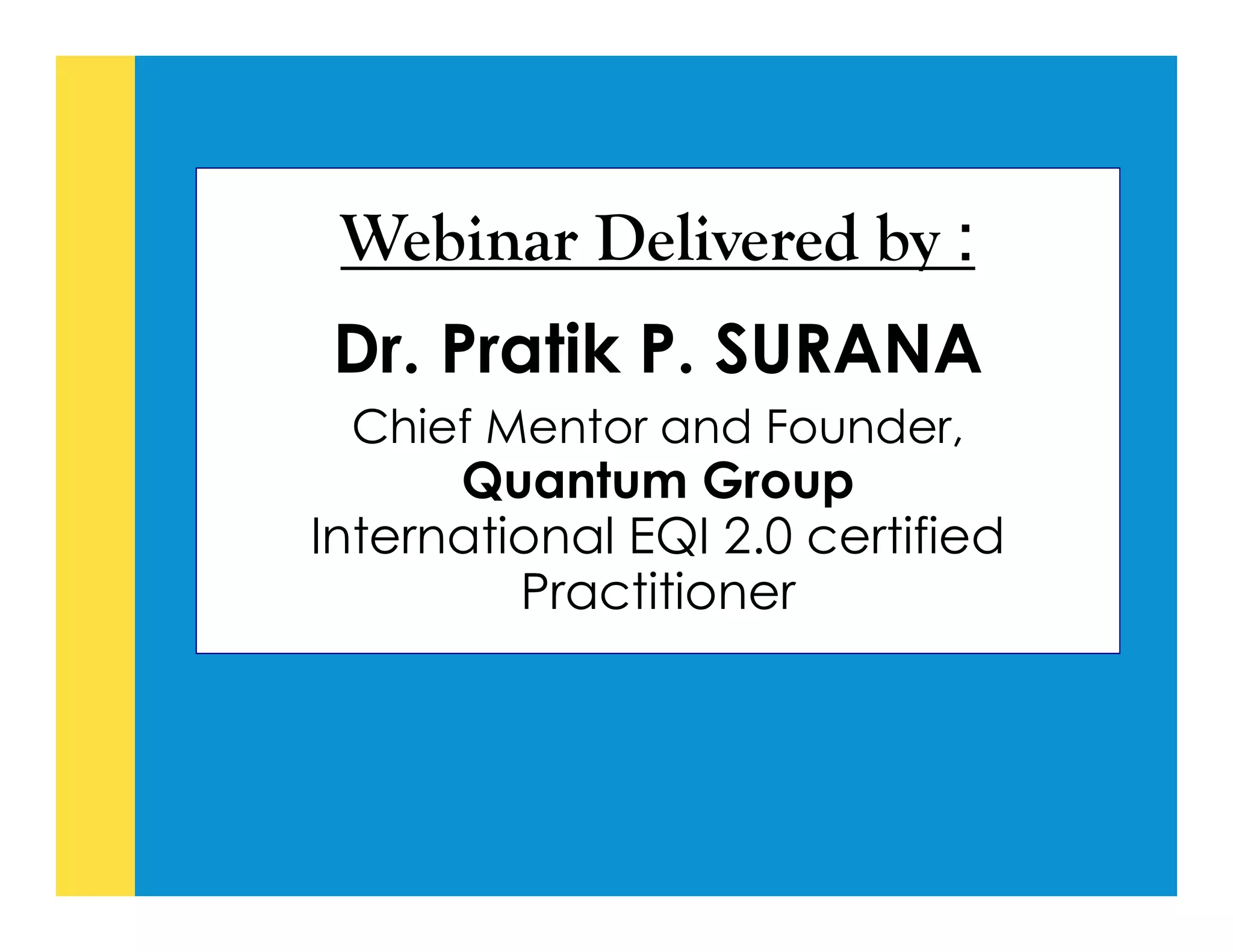 Webinar Delivered by :

Dr. Pratik P. SURANA

Chief Mentor and Founder,
Quantum Group
International EQI 2.0 certified Practitioner